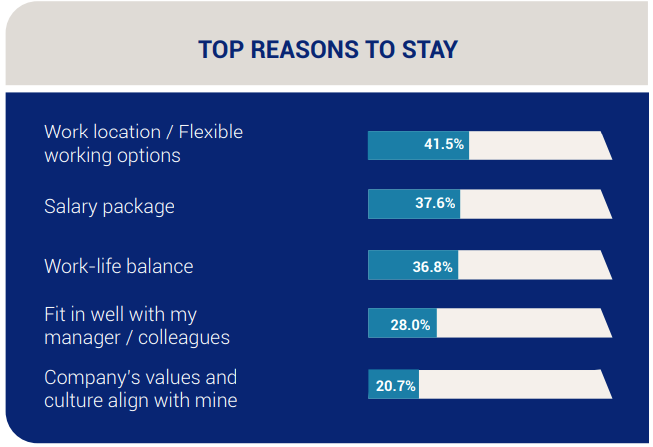 TOP REASONS TO STAY

Work location / Flexible working options 41.5%

Salary package 37.6%

Work-life balance 36.8%

Fit in well with my manager / colleagues 28.0%

Company's values and culture align with mine 20.7%